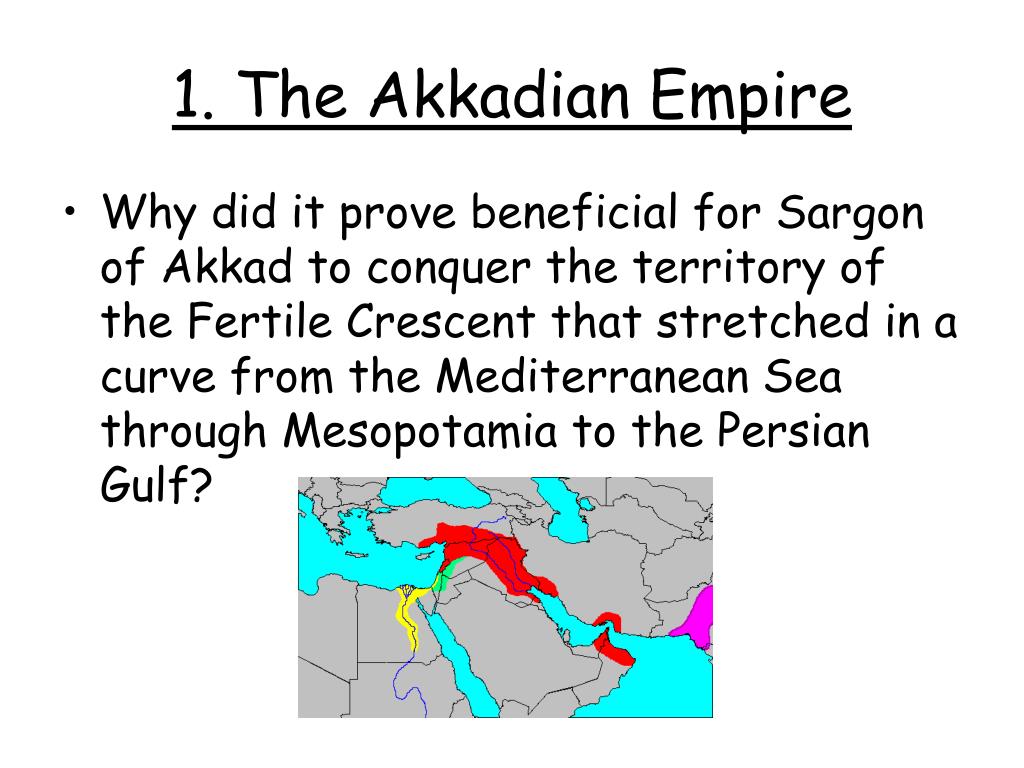 1. The Akkadian Empire

• Why did it prove beneficial for Sargon of Akkad to conquer the territory of the Fertile Crescent that stretched in a curve from the Mediterranean Sea through Mesopotamia to the Persian Gulf?